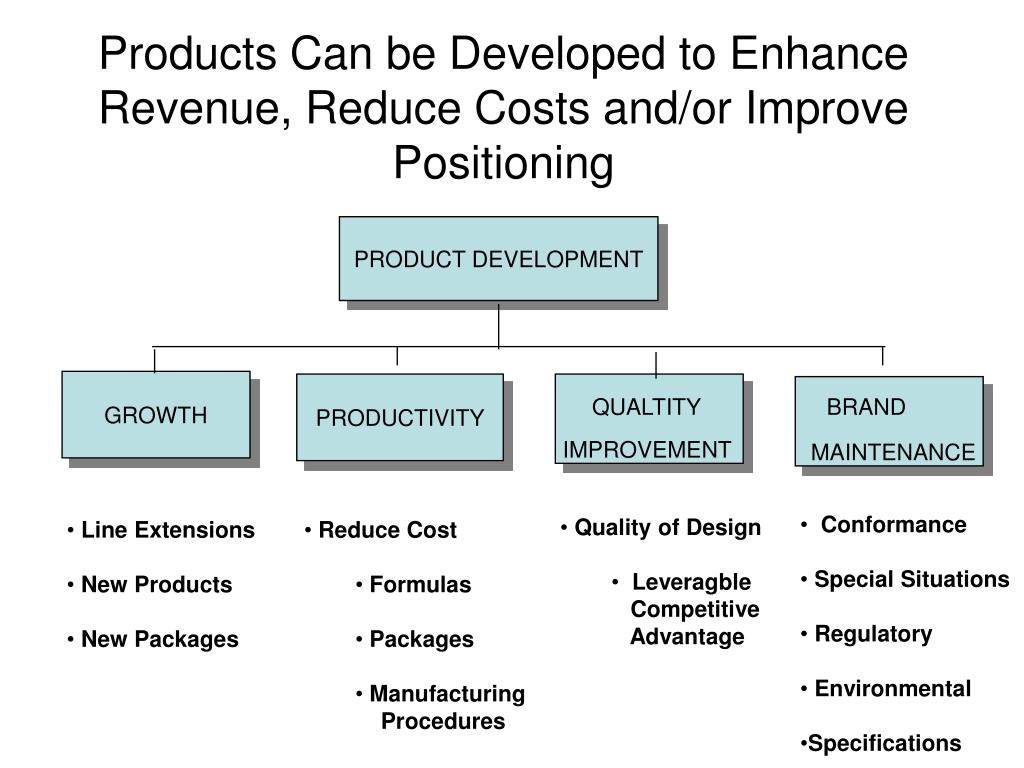 Products Can be Developed to Enhance Revenue, Reduce Costs and/or Improve Positioning

PRODUCT DEVELOPMENT

GROWTH

PRODUCTIVITY

QUALTITY IMPROVEMENT

BRAND MAINTENANCE

• Line Extensions

• New Products

• New Packages

• Reduce Cost

• Formulas

• Packages

• Manufacturing Procedures

• Quality of Design

• Leveragble Competitive Advantage

• Conformance

• Special Situations

• Regulatory

• Environmental

•Specifications